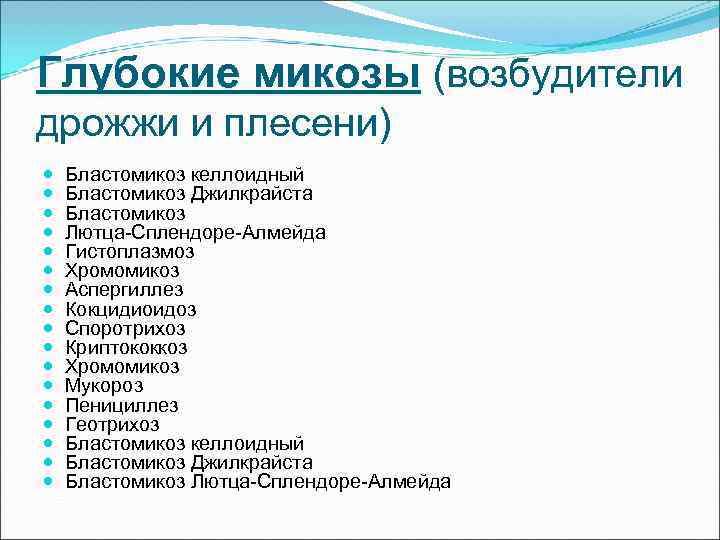 Глубокие микозы (возбудители дрожжи и плесени)

- Бластомикоз келлоидный
- Бластомикоз Джилкрайста
- Бластомикоз
- Лютца-Сплендоре-Алмейда
- Гистоплазмоз
- Хромомикоз
- Аспергиллез
- Кокцидиоидоз
- Споротрихоз
- Криптококкоз
- Хромомикоз
- Мукороз
- Пенициллез
- Геотрихоз
- Бластомикоз келлоидный
- Бластомикоз Джилкрайста
- Бластомикоз Лютца-Сплендоре-Алмейда